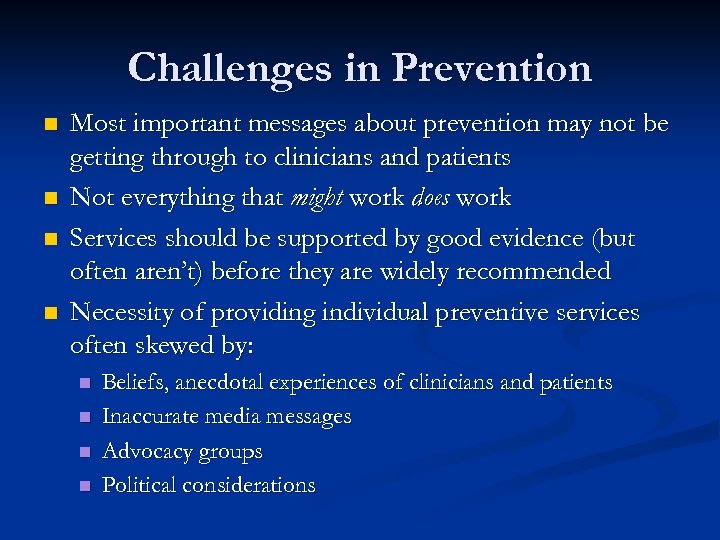 Challenges in Prevention

Most important messages about prevention may not be getting through to clinicians and patients

Not everything that might work does work

Services should be supported by good evidence (but often aren't) before they are widely recommended

Necessity of providing individual preventive services often skewed by:

Beliefs, anecdotal experiences of clinicians and patients

Inaccurate media messages

Advocacy groups

Political considerations